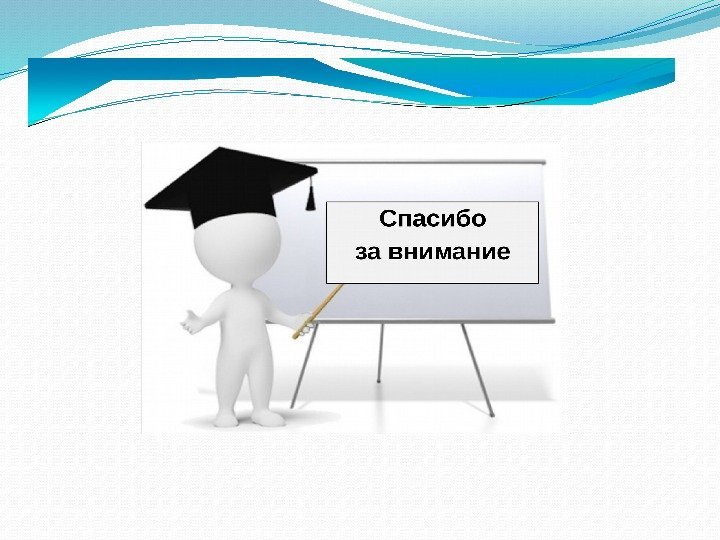 Спасибо за внимание